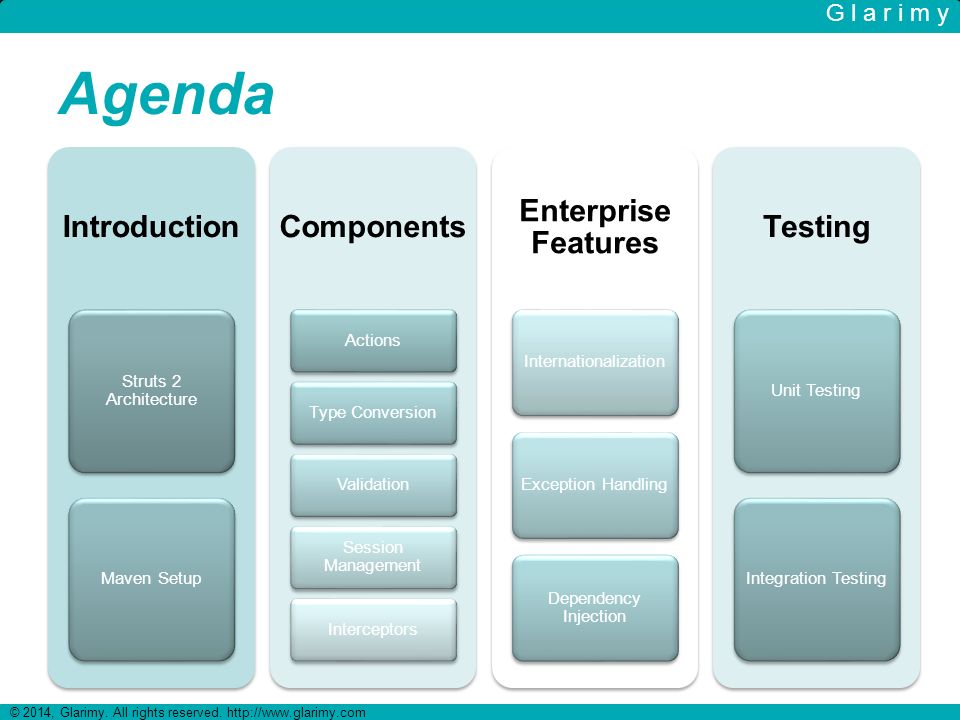 Glarimy

Agenda

Introduction

Struts 2 Architecture

Maven Setup

Components

Actions

Type Conversion

Validation

Session Management

Interceptors

Enterprise Features

Internationalization

Exception Handling

Dependency Injection

Testing

Unit Testing

Integration Testing

© 2014, Glarimy. All rights reserved. http://www.glarimy.com